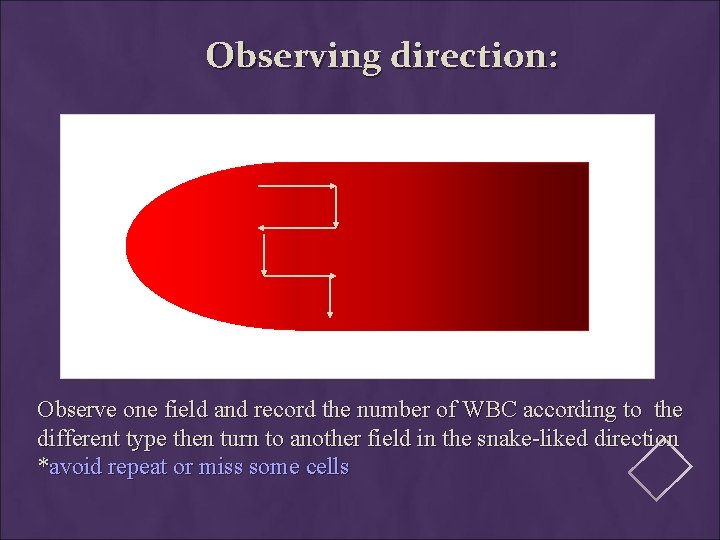 Observing direction:

Observe one field and record the number of WBC according to the different type then turn to another field in the snake-liked direction
*avoid repeat or miss some cells